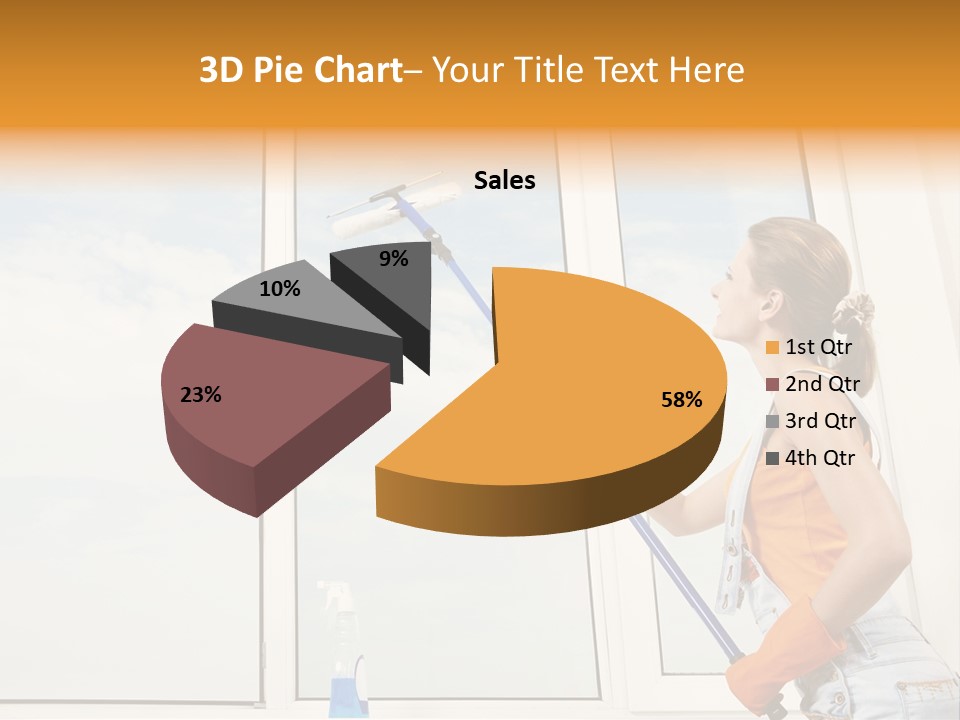 3D Pie Chart– Your Title Text Here

Sales

9%

10%

23%

58%

1st Qtr
2nd Qtr
3rd Qtr
4th Qtr